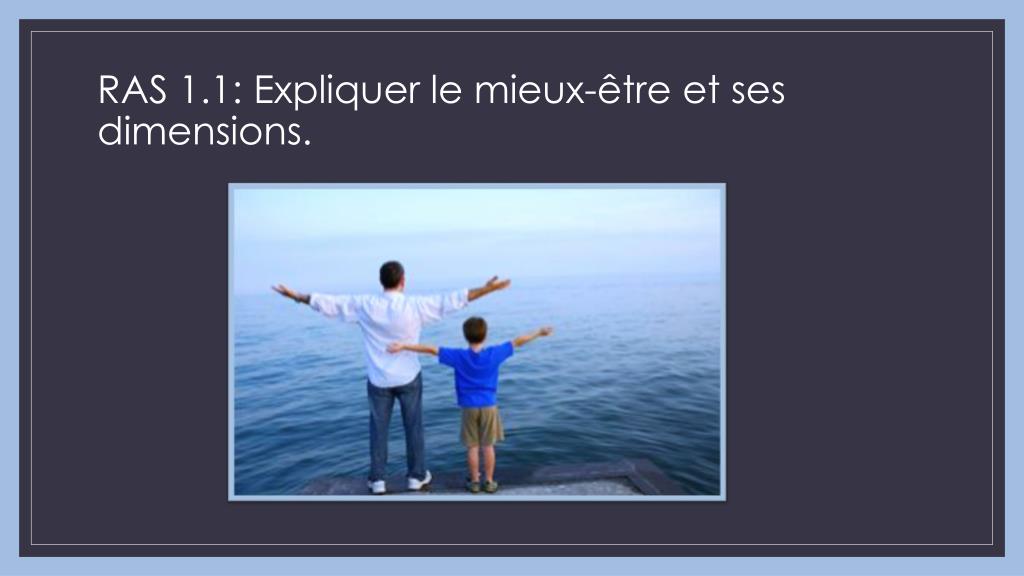 RAS 1.1: Expliquer le mieux-être et ses dimensions.